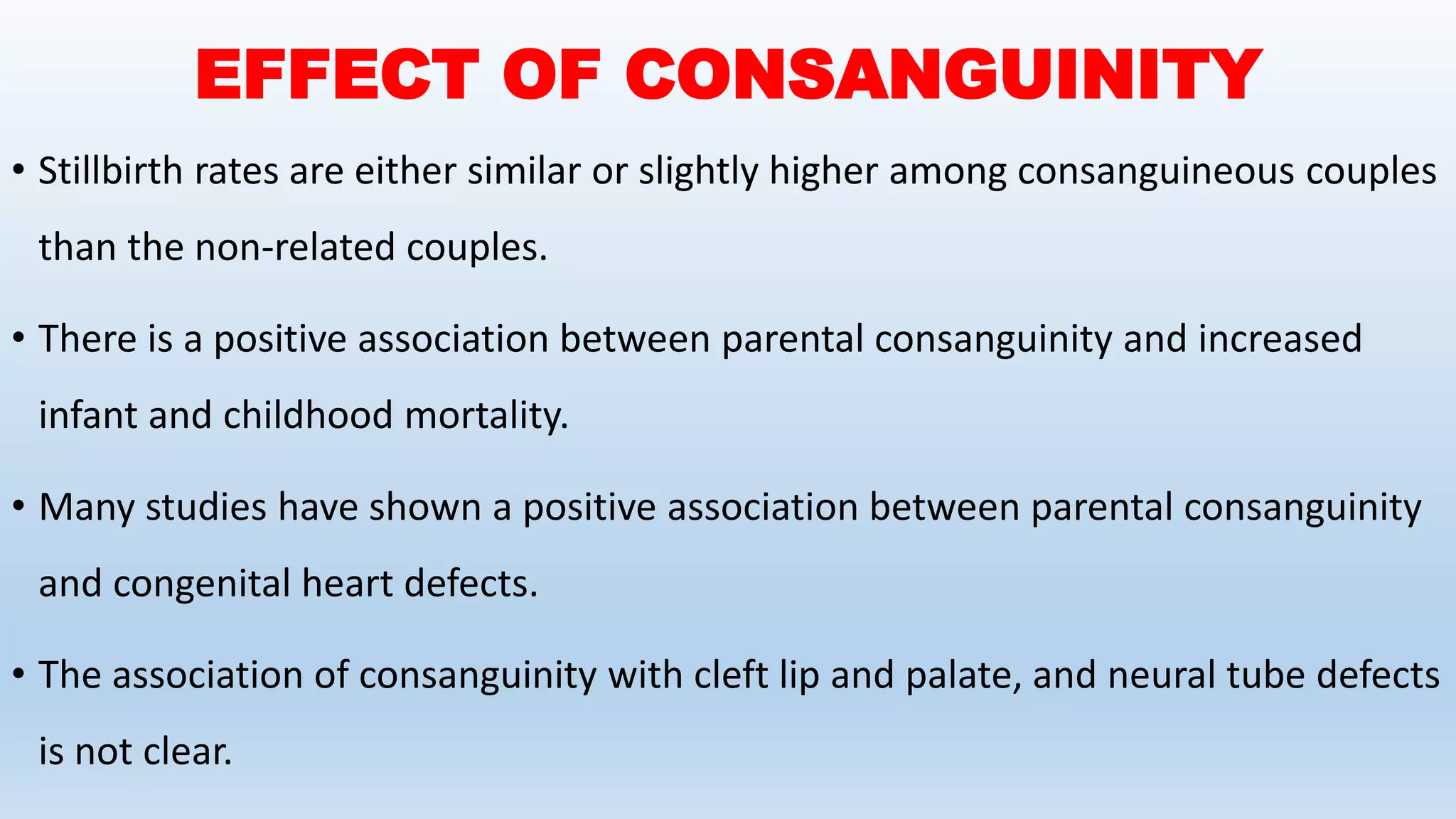 EFFECT OF CONSANGUINITY

• Stillbirth rates are either similar or slightly higher among consanguineous couples than the non-related couples.

• There is a positive association between parental consanguinity and increased infant and childhood mortality.

• Many studies have shown a positive association between parental consanguinity and congenital heart defects.

• The association of consanguinity with cleft lip and palate, and neural tube defects is not clear.